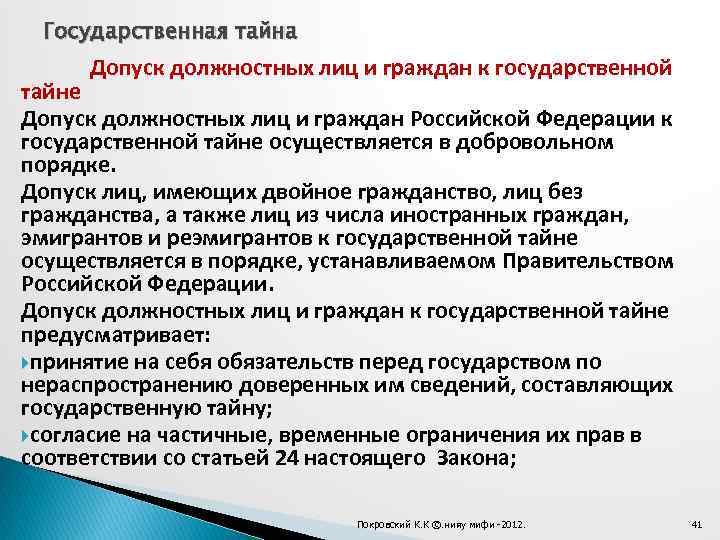 Государственная тайна

Допуск должностных лиц и граждан к государственной тайне

Допуск должностных лиц и граждан Российской Федерации к государственной тайне осуществляется в добровольном порядке.

Допуск лиц, имеющих двойное гражданство, лиц без гражданства, а также лиц из числа иностранных граждан, эмигрантов и реэмигрантов к государственной тайне осуществляется в порядке, устанавливаемом Правительством Российской Федерации.

Допуск должностных лиц и граждан к государственной тайне предусматривает:

принятие на себя обязательств перед государством по нераспространению доверенных им сведений, составляющих государственную тайну;

согласие на частичные, временные ограничения их прав в соответствии со статьей 24 настоящего Закона;

Покровский К.К ©.нияу мифи -2012.

41